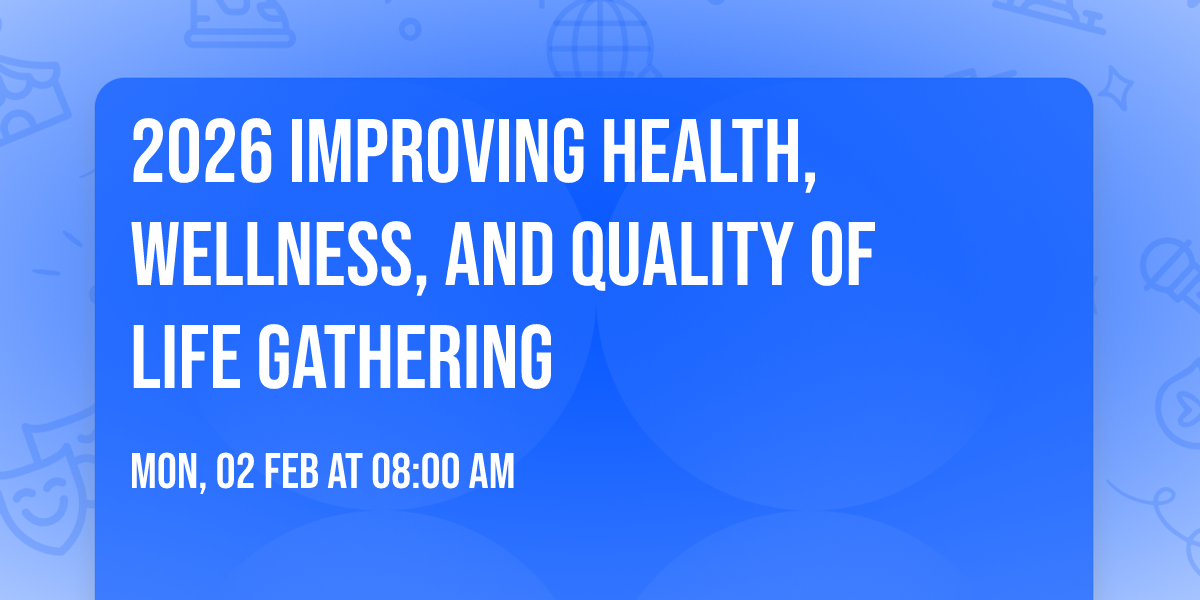 2026 IMPROVING HEALTH, WELLNESS, AND QUALITY OF LIFE GATHERING

MON, 02 FEB AT 08:00 AM